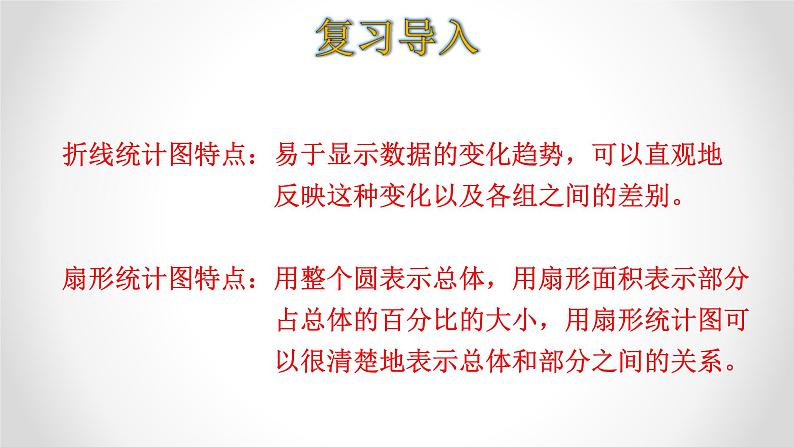 复习导入

折线统计图特点：易于显示数据的变化趋势，可以直观地反映这种变化以及各组之间的差别。

扇形统计图特点：用整个圆表示总体，用扇形面积表示部分占总体的百分比的大小，用扇形统计图可以很清楚地表示总体和部分之间的关系。